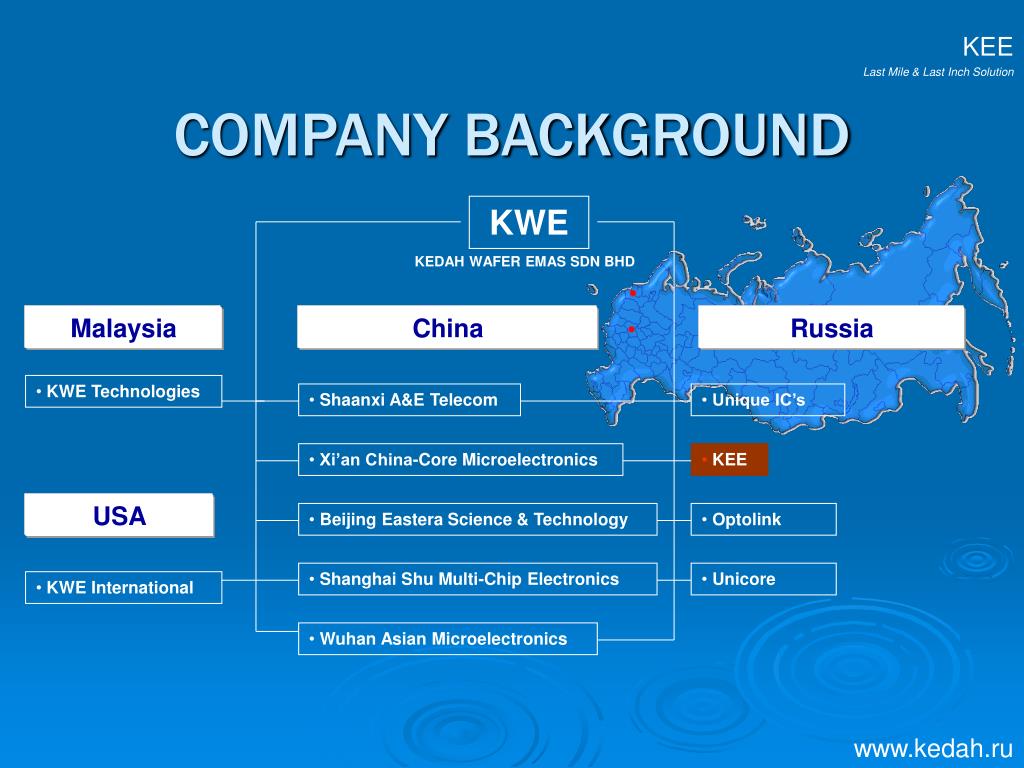 KEE
Last Mile & Last Inch Solution

COMPANY BACKGROUND

KWE
KEDAH WAFER EMAS SDN BHD

Malaysia

• KWE Technologies

USA

• KWE International

China

• Shaanxi A&E Telecom

• Xi'an China-Core Microelectronics

• Beijing Eastera Science & Technology

• Shanghai Shu Multi-Chip Electronics

• Wuhan Asian Microelectronics

Russia

• Unique IC's

• KEE

• Optolink

• Unicore

www.kedah.ru